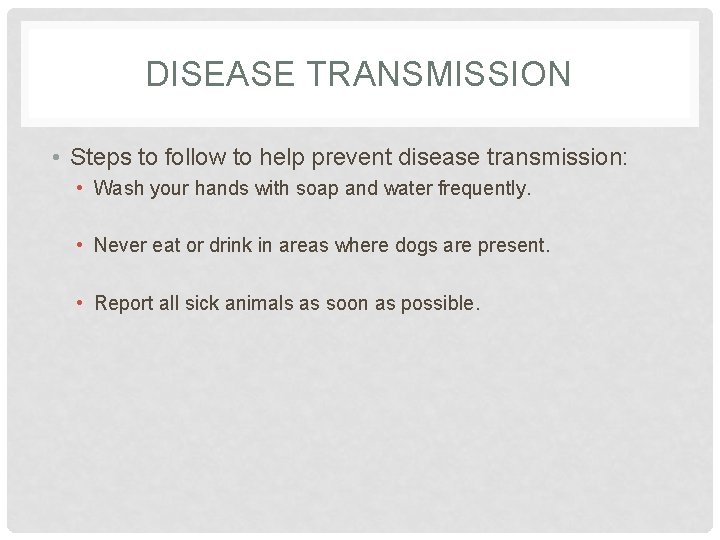 DISEASE TRANSMISSION

• Steps to follow to help prevent disease transmission:
  • Wash your hands with soap and water frequently.

  • Never eat or drink in areas where dogs are present.

  • Report all sick animals as soon as possible.